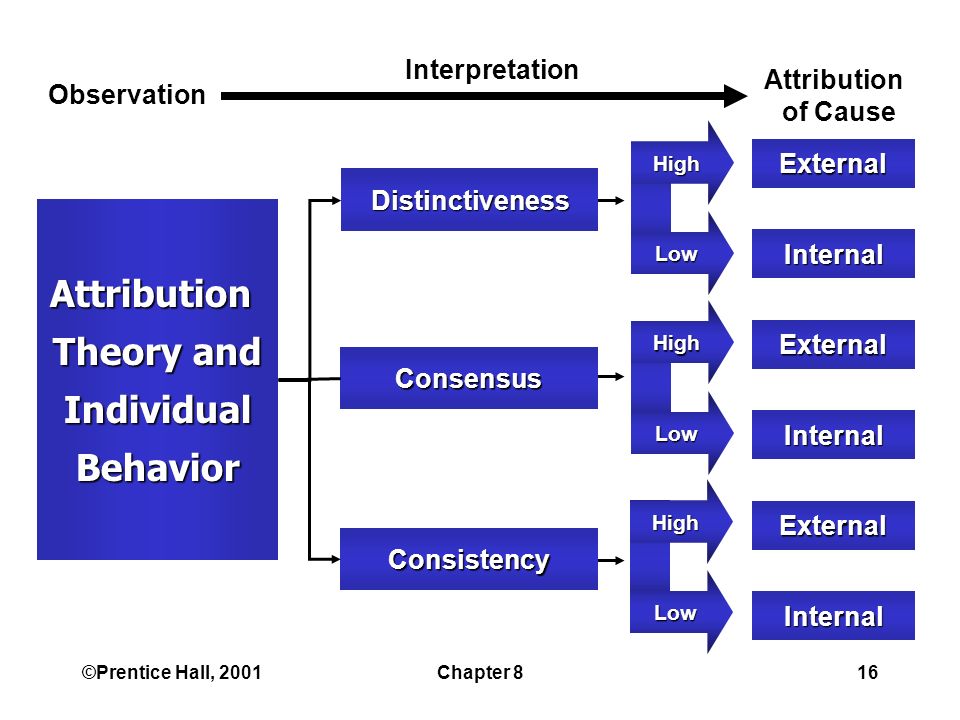 Observation

Interpretation

Attribution of Cause

Attribution Theory and Individual Behavior

Distinctiveness

High

External

Low

Internal

Consensus

High

External

Low

Internal

Consistency

High

External

Low

Internal

©Prentice Hall, 2001

Chapter 8

16